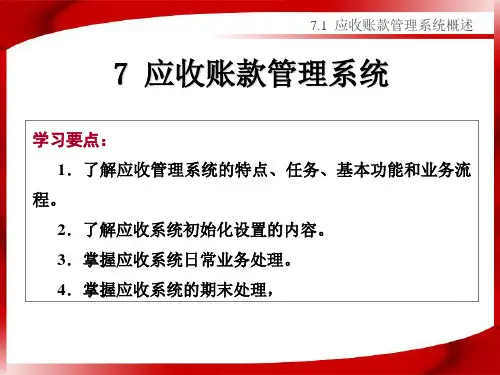 7.1 应收账款管理系统概述

7 应收账款管理系统

学习要点：

1．了解应收管理系统的特点、任务、基本功能和业务流程。

2．了解应收系统初始化设置的内容。

3．掌握应收系统日常业务处理。

4．掌握应收系统的期末处理，